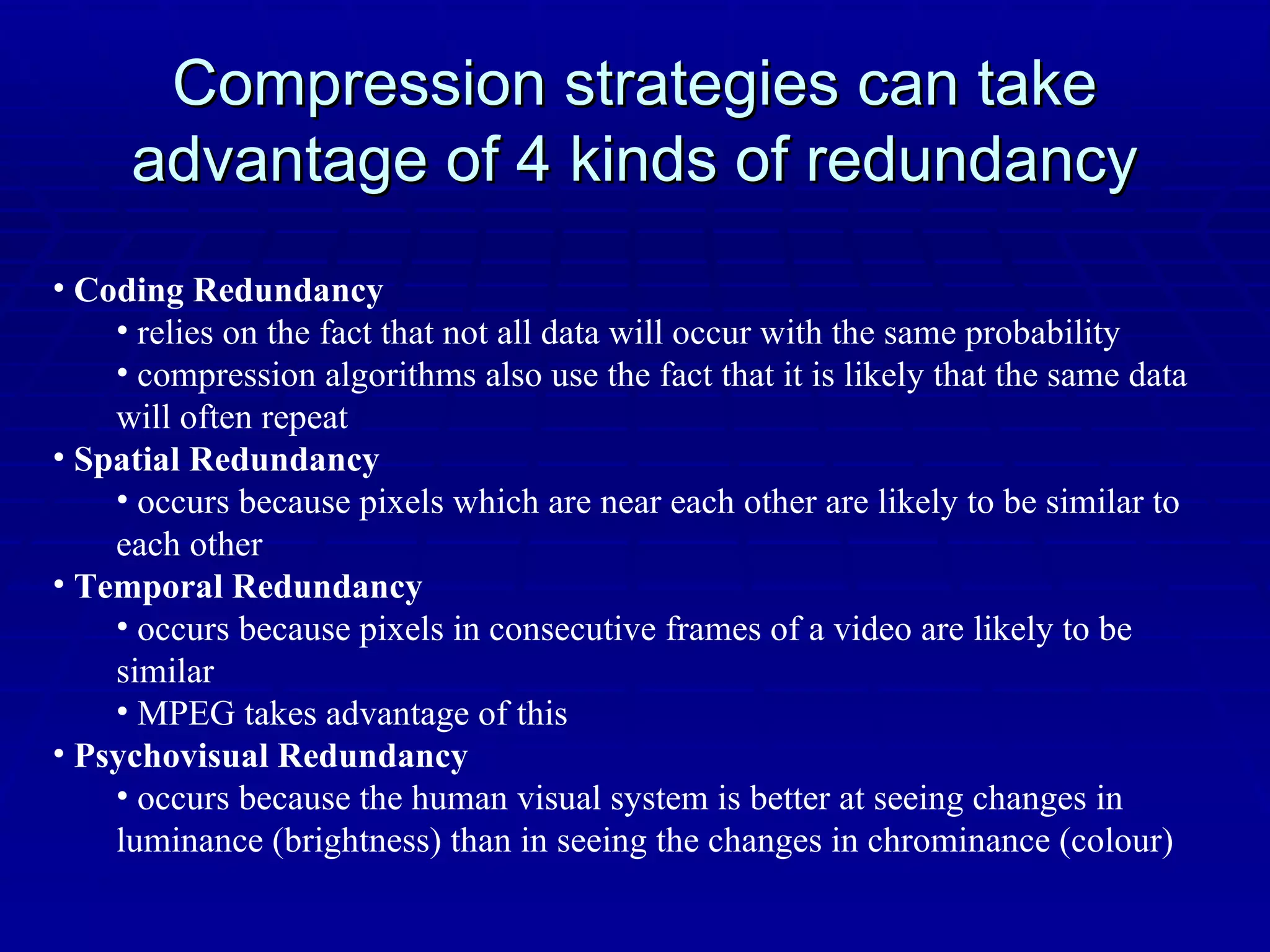 Compression strategies can take advantage of 4 kinds of redundancy

• Coding Redundancy
• relies on the fact that not all data will occur with the same probability
• compression algorithms also use the fact that it is likely that the same data will often repeat
• Spatial Redundancy
• occurs because pixels which are near each other are likely to be similar to each other
• Temporal Redundancy
• occurs because pixels in consecutive frames of a video are likely to be similar
• MPEG takes advantage of this
• Psychovisual Redundancy
• occurs because the human visual system is better at seeing changes in luminance (brightness) than in seeing the changes in chrominance (colour)